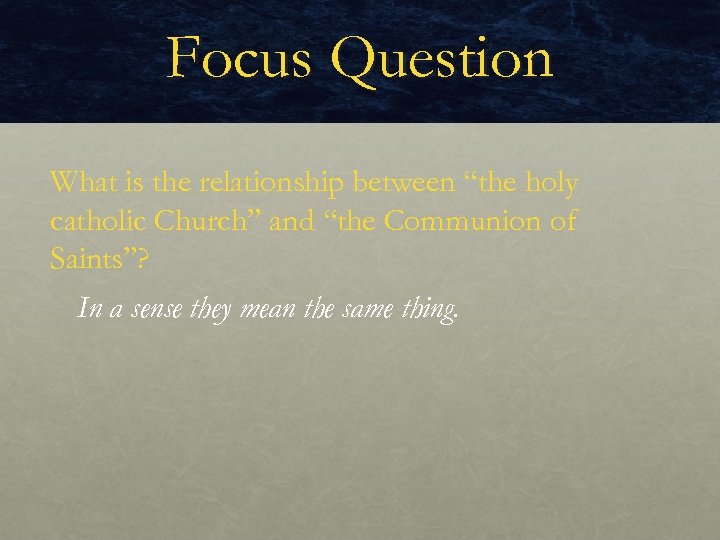 Focus Question

What is the relationship between “the holy catholic Church” and “the Communion of Saints”?

In a sense they mean the same thing.